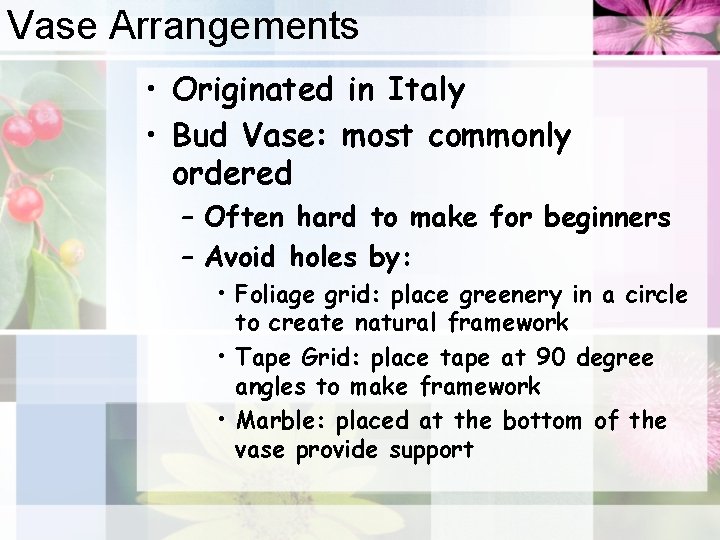 Vase Arrangements

• Originated in Italy
• Bud Vase: most commonly ordered
– Often hard to make for beginners
– Avoid holes by:
• Foliage grid: place greenery in a circle to create natural framework
• Tape Grid: place tape at 90 degree angles to make framework
• Marble: placed at the bottom of the vase provide support